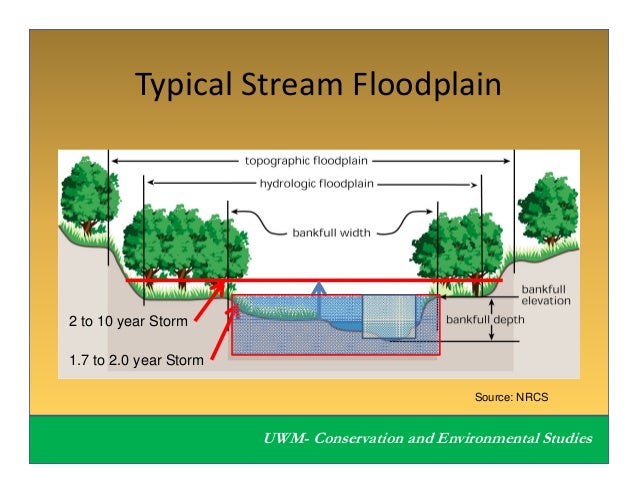 Typical Stream Floodplain

topographic floodplain

hydrologic floodplain

bankfull width

bankfull elevation

bankfull depth

2 to 10 year Storm

1.7 to 2.0 year Storm

Source: NRCS

UWM- Conservation and Environmental Studies